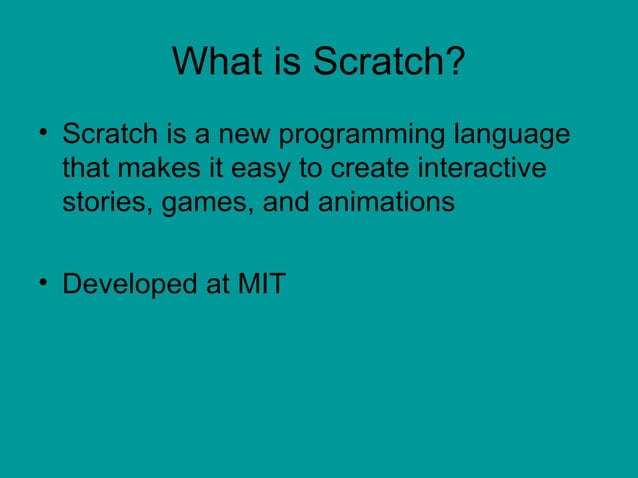 What is Scratch?

• Scratch is a new programming language that makes it easy to create interactive stories, games, and animations

• Developed at MIT